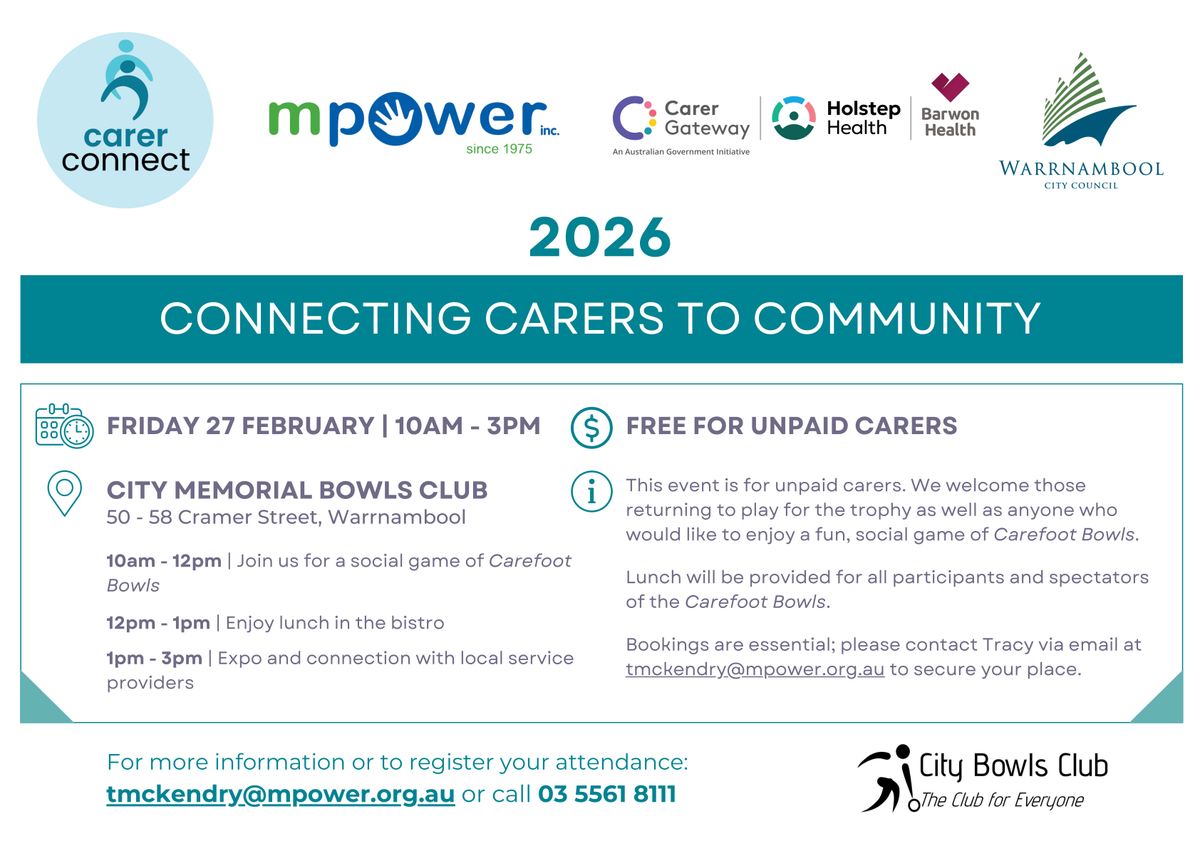 carer connect

mpower inc.
since 1975

Carer Gateway
An Australian Government Initiative

Holstep Health

Barwon Health

WARRNAMBOOL CITY COUNCIL

2026

CONNECTING CARERS TO COMMUNITY

FRIDAY 27 FEBRUARY | 10AM - 3PM

CITY MEMORIAL BOWLS CLUB
50 - 58 Cramer Street, Warrnambool

10am - 12pm | Join us for a social game of Carefoot Bowls

12pm - 1pm | Enjoy lunch in the bistro

1pm - 3pm | Expo and connection with local service providers

FREE FOR UNPAID CARERS

This event is for unpaid carers. We welcome those returning to play for the trophy as well as anyone who would like to enjoy a fun, social game of Carefoot Bowls.

Lunch will be provided for all participants and spectators of the Carefoot Bowls.

Bookings are essential; please contact Tracy via email at tmckendry@mpower.org.au to secure your place.

For more information or to register your attendance:
tmckendry@mpower.org.au or call 03 5561 8111

City Bowls Club
The Club for Everyone